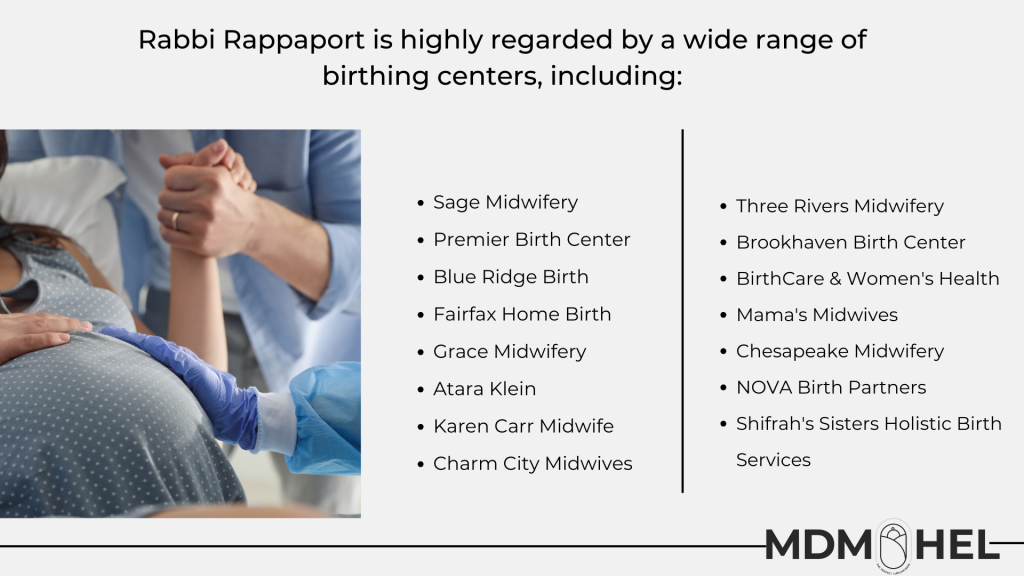 Rabbi Rappaport is highly regarded by a wide range of birthing centers, including:

- Sage Midwifery
- Premier Birth Center
- Blue Ridge Birth
- Fairfax Home Birth
- Grace Midwifery
- Atara Klein
- Karen Carr Midwife
- Charm City Midwives

- Three Rivers Midwifery
- Brookhaven Birth Center
- BirthCare & Women's Health
- Mama's Midwives
- Chesapeake Midwifery
- NOVA Birth Partners
- Shifrah's Sisters Holistic Birth Services

MDMOHEL